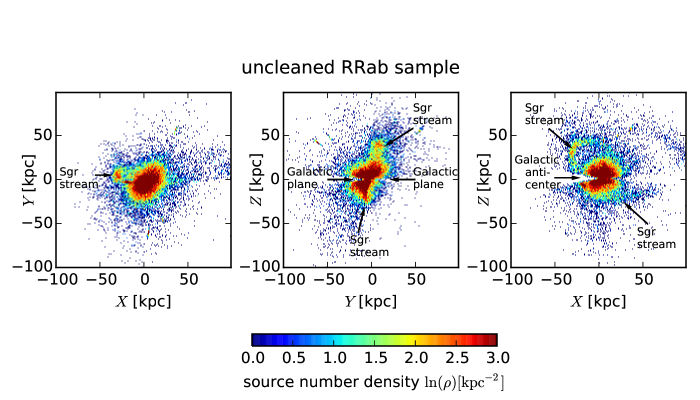 uncleaned RRab sample

$Y$ [kpc]
50
0
−50
−100
Sgr stream
−100 −50 0 50
$X$ [kpc]

$Z$ [kpc]
50
0
−50
−100
Sgr stream
Galactic plane
Galactic plane
Sgr stream
−100 −50 0 50
$Y$ [kpc]

$Z$ [kpc]
50
0
−50
−100
Sgr stream
Galactic anti-center
Sgr stream
−100 −50 0 50
$X$ [kpc]

0.0 0.5 1.0 1.5 2.0 2.5 3.0
source number density $\ln(\rho)[\mathrm{kpc}^{-2}]$